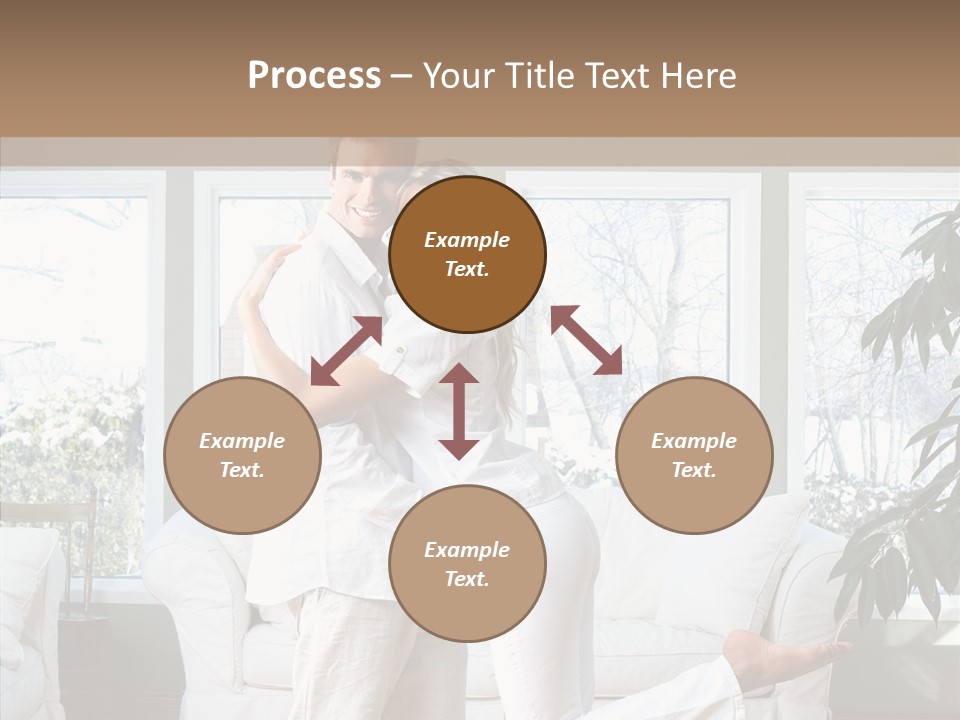 Process – Your Title Text Here

Example Text.

Example Text.

Example Text.

Example Text.